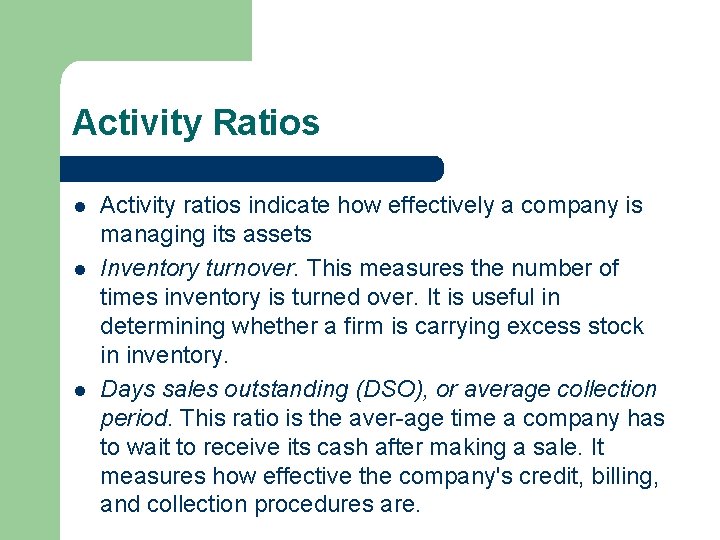 Activity Ratios

- Activity ratios indicate how effectively a company is managing its assets
- Inventory turnover. This measures the number of times inventory is turned over. It is useful in determining whether a firm is carrying excess stock in inventory.
- Days sales outstanding (DSO), or average collection period. This ratio is the aver-age time a company has to wait to receive its cash after making a sale. It measures how effective the company's credit, billing, and collection procedures are.